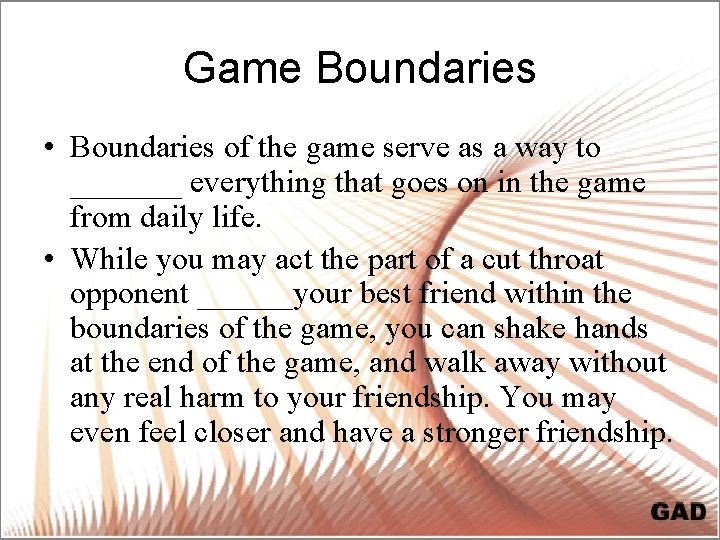 Game Boundaries

• Boundaries of the game serve as a way to _______ everything that goes on in the game from daily life.

• While you may act the part of a cut throat opponent ______your best friend within the boundaries of the game, you can shake hands at the end of the game, and walk away without any real harm to your friendship. You may even feel closer and have a stronger friendship.

GAD